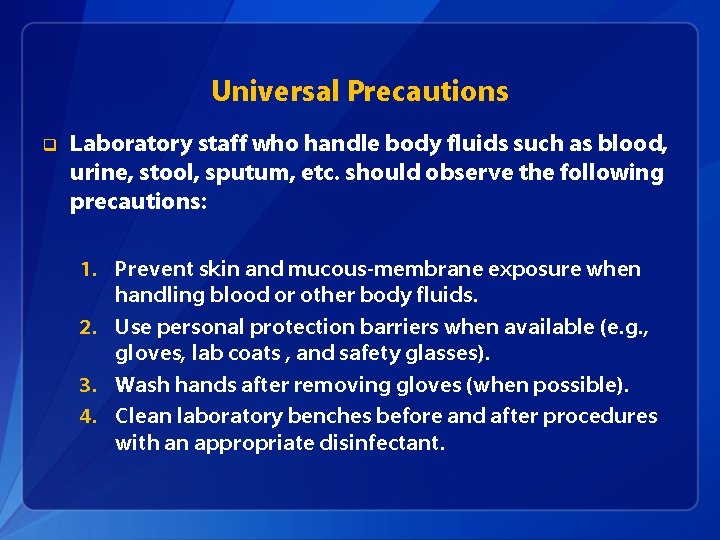 Universal Precautions

Laboratory staff who handle body fluids such as blood, urine, stool, sputum, etc. should observe the following precautions:

1. Prevent skin and mucous-membrane exposure when handling blood or other body fluids.
2. Use personal protection barriers when available (e.g., gloves, lab coats , and safety glasses).
3. Wash hands after removing gloves (when possible).
4. Clean laboratory benches before and after procedures with an appropriate disinfectant.